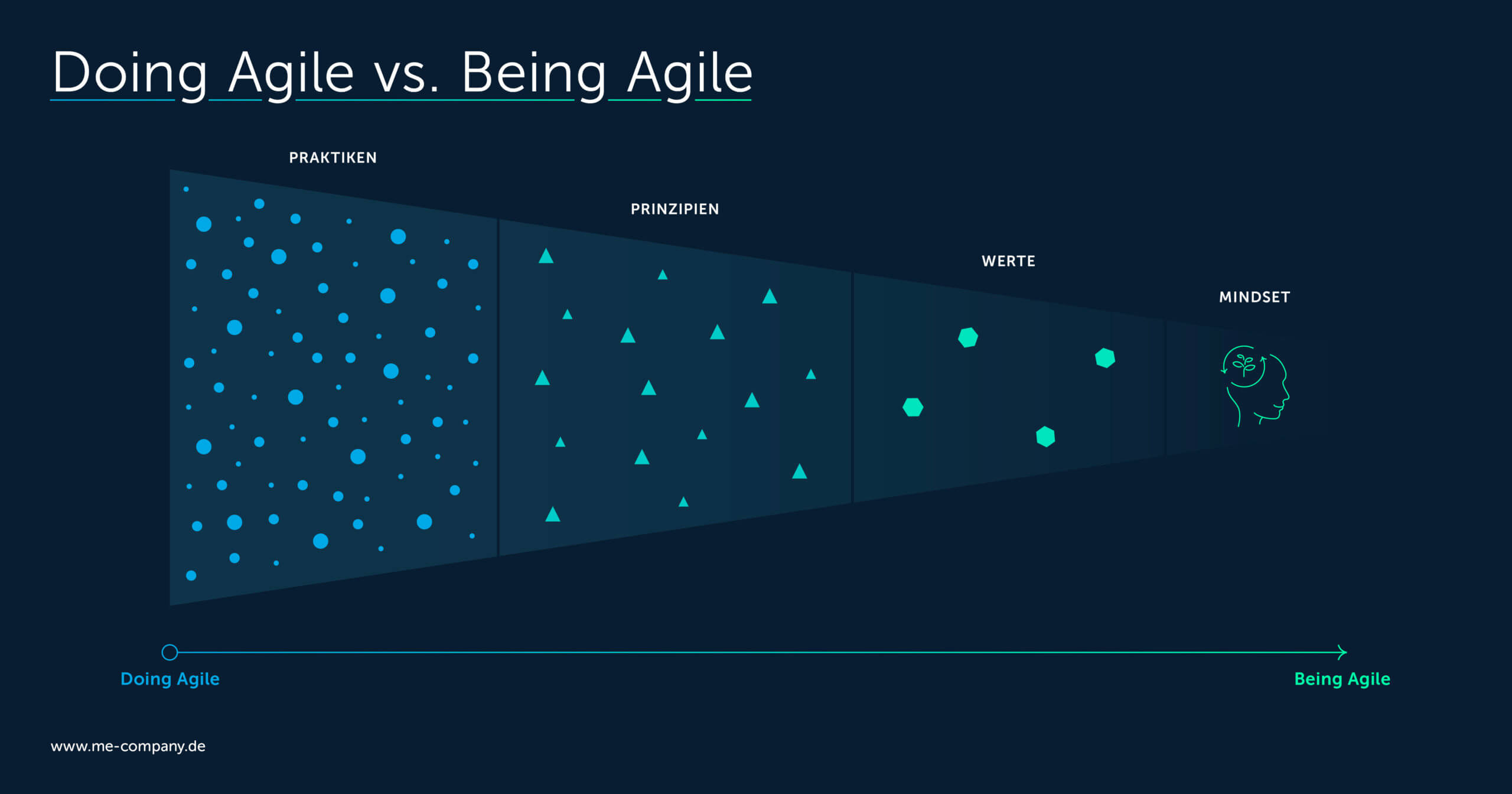 Doing Agile vs. Being Agile

PRAKTIKEN

PRINZIPIEN

WERTE

MINDSET

Doing Agile

Being Agile

www.me-company.de